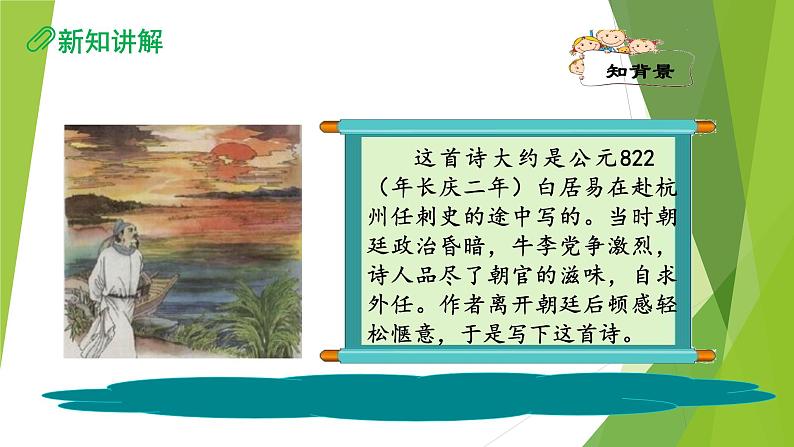 新知讲解

知背景

这首诗大约是公元822（年长庆二年）白居易在赴杭州任刺史的途中写的。当时朝廷政治昏暗，牛李党争激烈，诗人品尽了朝官的滋味，自求外任。作者离开朝廷后顿感轻松惬意，于是写下这首诗。